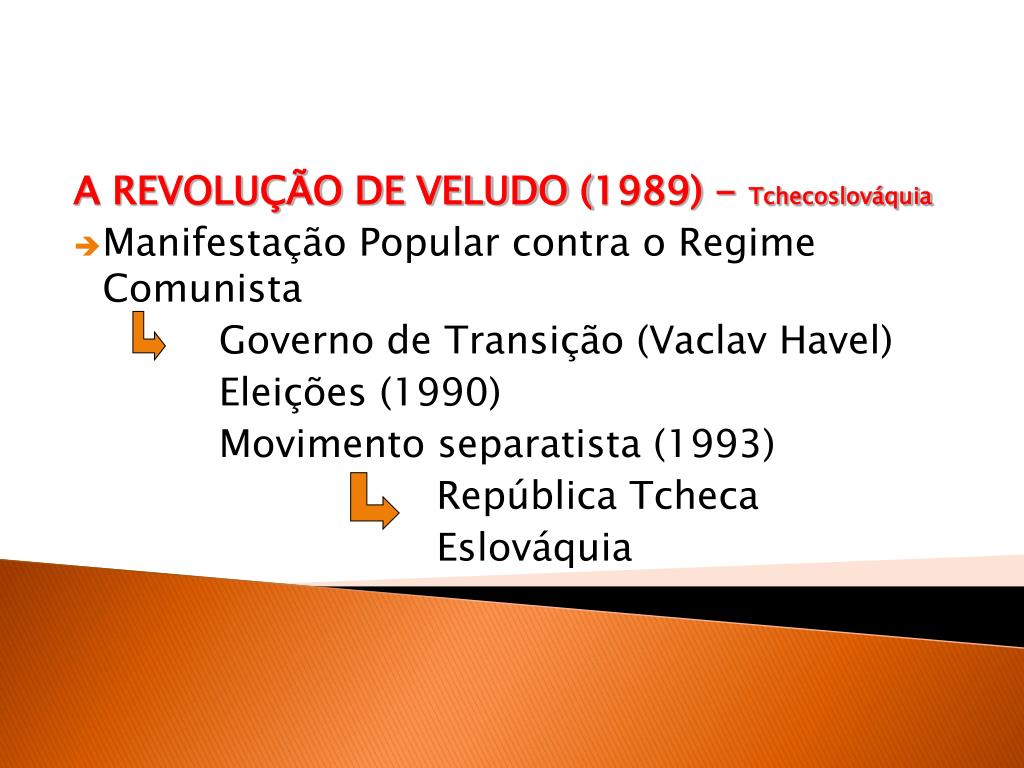 A REVOLUÇÃO DE VELUDO (1989) – Tchecoslováquia

Manifestação Popular contra o Regime Comunista

Governo de Transição (Vaclav Havel)
Eleições (1990)
Movimento separatista (1993)

República Tcheca
Eslováquia